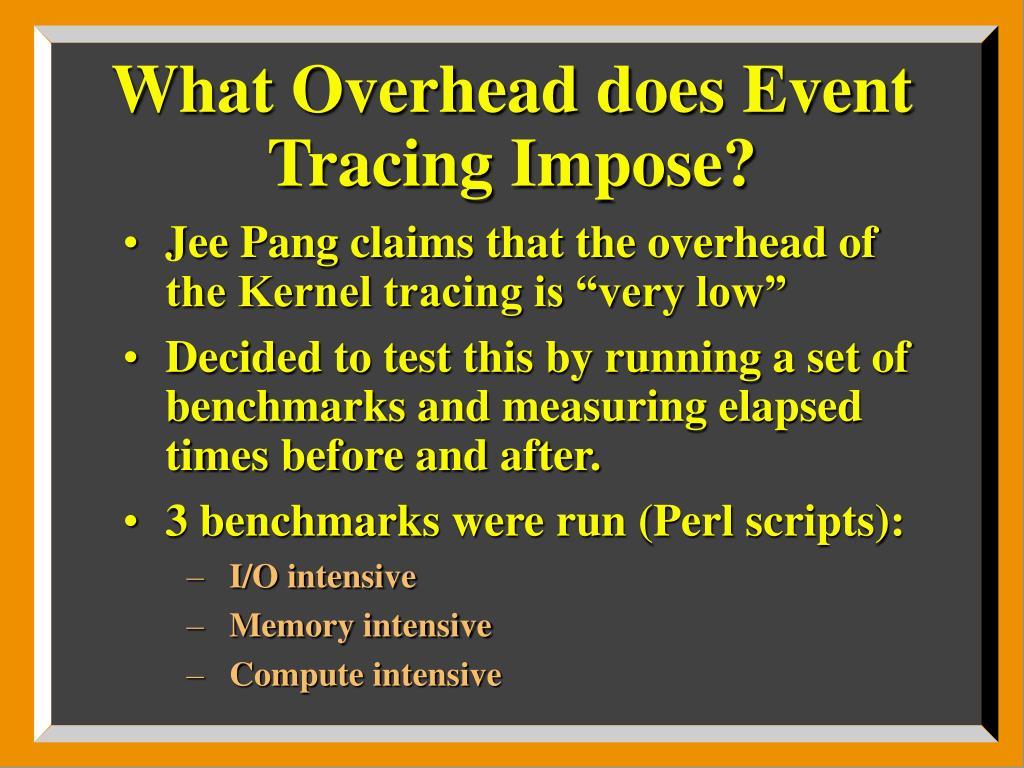 What Overhead does Event Tracing Impose?

• Jee Pang claims that the overhead of the Kernel tracing is “very low”

• Decided to test this by running a set of benchmarks and measuring elapsed times before and after.

• 3 benchmarks were run (Perl scripts):
  – I/O intensive
  – Memory intensive
  – Compute intensive